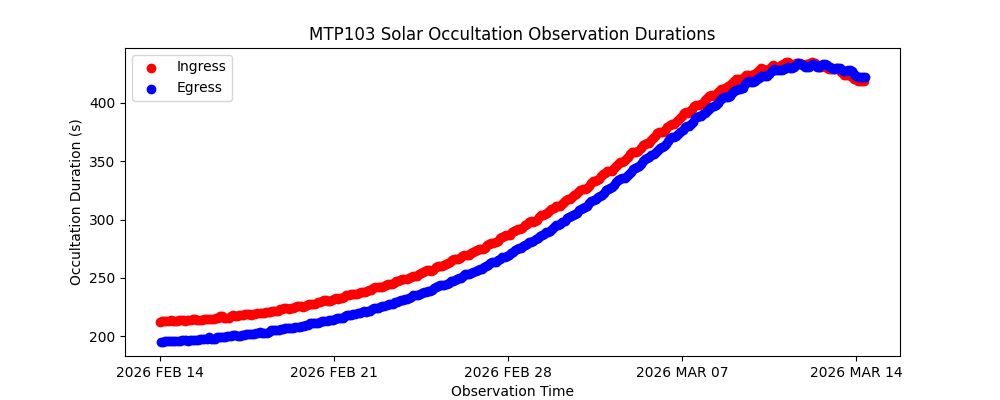 MTP103 Solar Occultation Observation Durations

Ingress
Egress

Occultation Duration (s)

400
350
300
250
200

2026 FEB 14
2026 FEB 21
2026 FEB 28
2026 MAR 07
2026 MAR 14

Observation Time